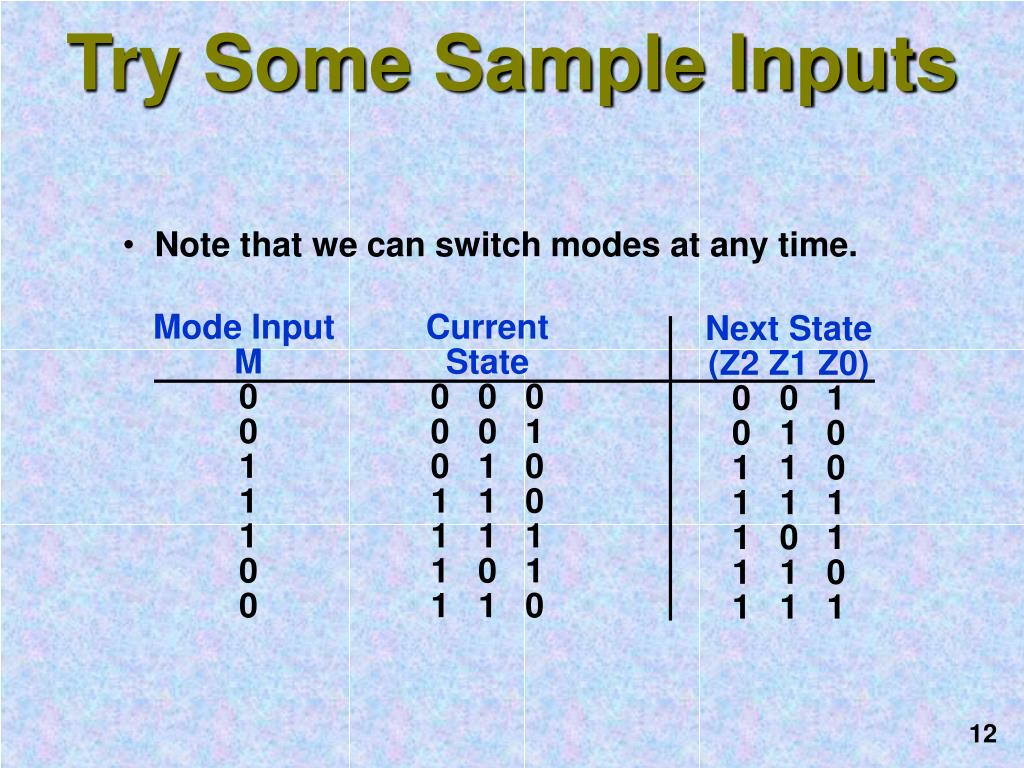 Try Some Sample Inputs

• Note that we can switch modes at any time.

| Mode Input M | Current State | Next State (Z2 Z1 Z0) |
|---|---|---|
| 0 | 0 0 0 | 0 0 1 |
| 0 | 0 0 1 | 0 1 0 |
| 1 | 0 1 0 | 1 1 0 |
| 1 | 1 1 0 | 1 1 1 |
| 1 | 1 1 1 | 1 0 1 |
| 0 | 1 0 1 | 1 1 0 |
| 0 | 1 1 0 | 1 1 1 |

12